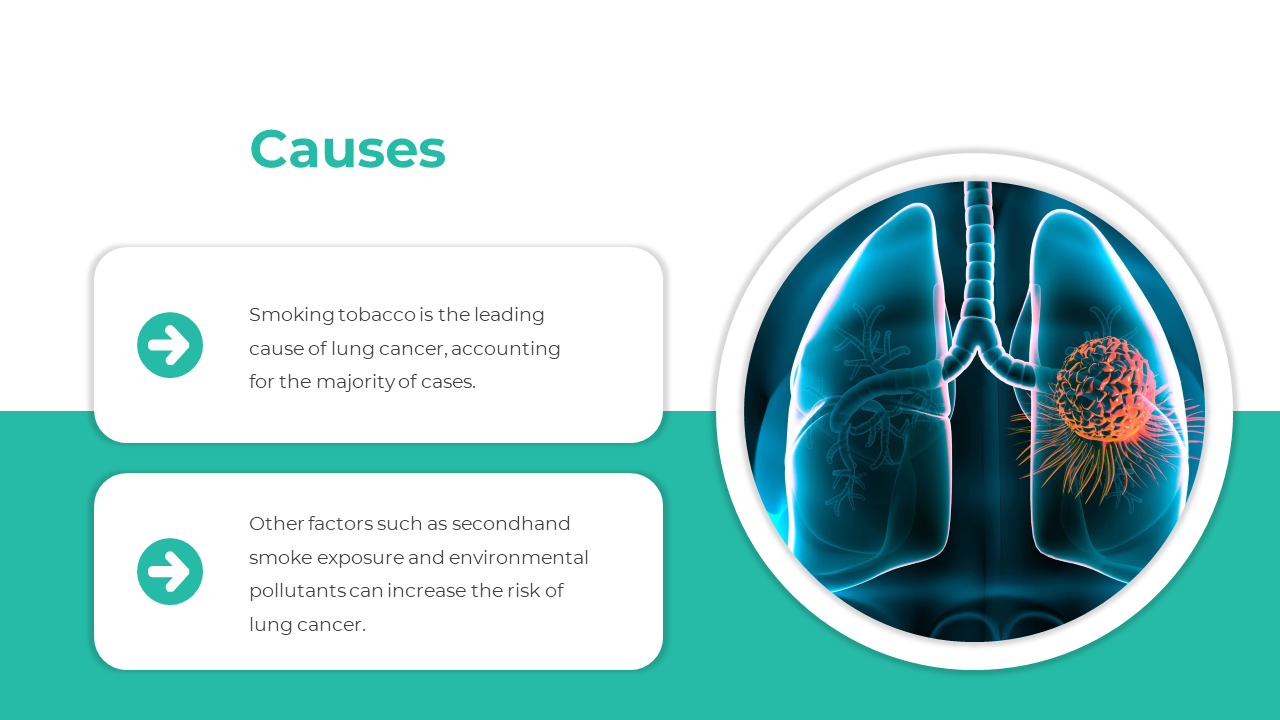 Causes

Smoking tobacco is the leading cause of lung cancer, accounting for the majority of cases.

Other factors such as secondhand smoke exposure and environmental pollutants can increase the risk of lung cancer.